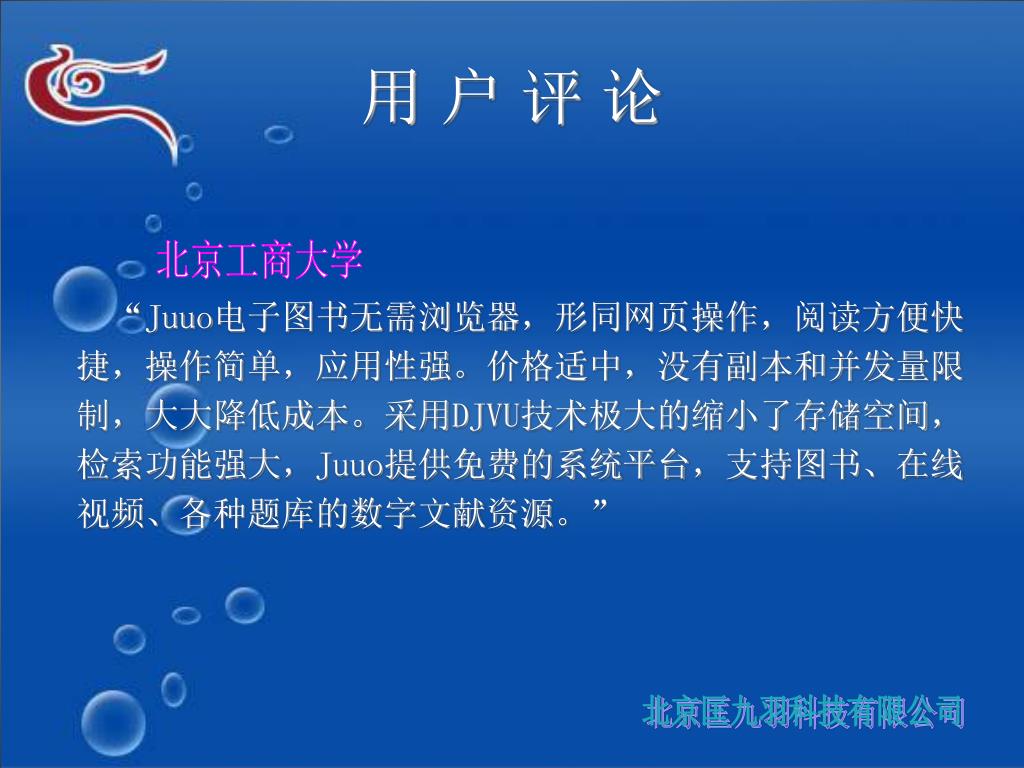 用 户 评 论

北京工商大学

“Juuo电子图书无需浏览器，形同网页操作，阅读方便快捷，操作简单，应用性强。价格适中，没有副本和并发量限制，大大降低成本。采用DJVU技术极大的缩小了存储空间，检索功能强大，Juuo提供免费的系统平台，支持图书、在线视频、各种题库的数字文献资源。”

北京匡九羽科技有限公司